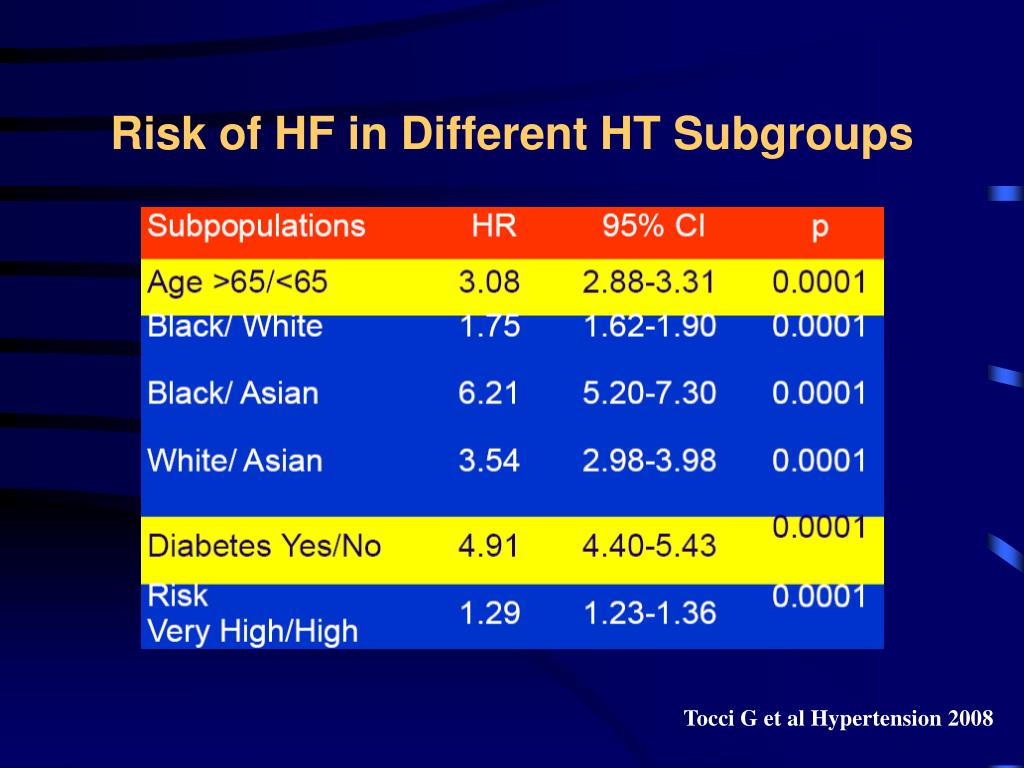 Risk of HF in Different HT Subgroups

| Subpopulations | HR | 95% CI | p |
|---|---|---|---|
| Age >65/<65 | 3.08 | 2.88-3.31 | 0.0001 |
| Black/ White | 1.75 | 1.62-1.90 | 0.0001 |
| Black/ Asian | 6.21 | 5.20-7.30 | 0.0001 |
| White/ Asian | 3.54 | 2.98-3.98 | 0.0001 |
| Diabetes Yes/No | 4.91 | 4.40-5.43 | 0.0001 |
| Risk Very High/High | 1.29 | 1.23-1.36 | 0.0001 |

Tocci G et al Hypertension 2008